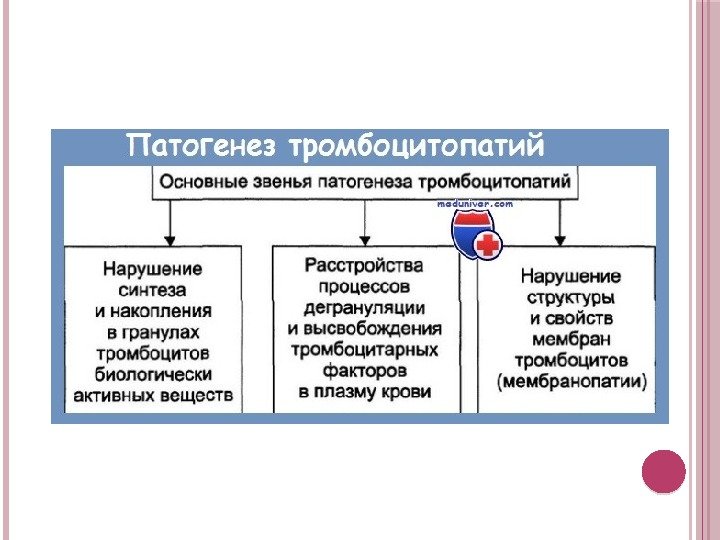 Патогенез тромбоцитопатий

Основные звенья патогенеза тромбоцитопатий

meduniver.com

Нарушение синтеза и накопления в гранулах тромбоцитов биологически активных веществ

Расстройства процессов дегрануляции и высвобождения тромбоцитарных факторов в плазму крови

Нарушение структуры и свойств мембран тромбоцитов (мембранопатии)